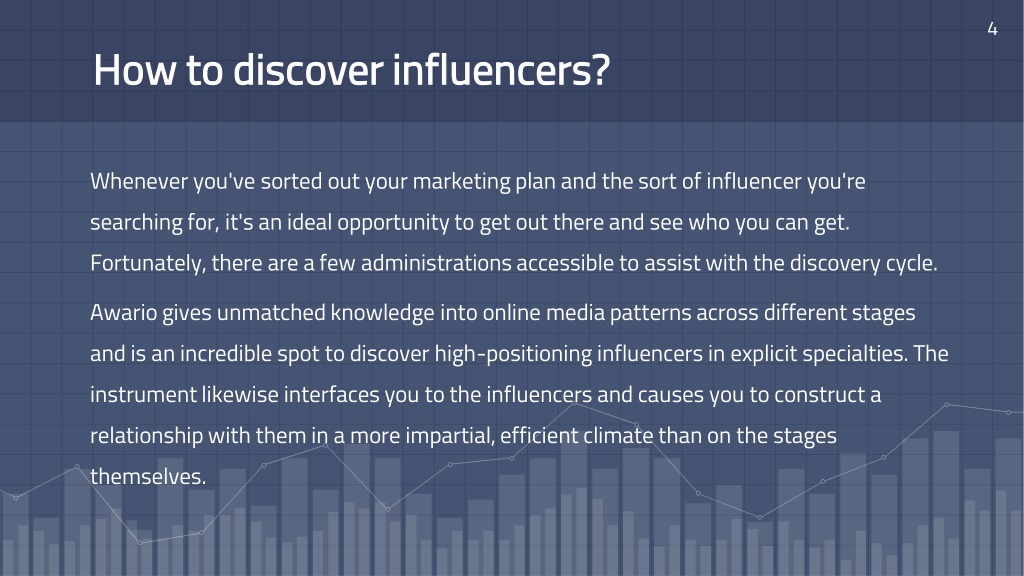 4

How to discover influencers?

Whenever you've sorted out your marketing plan and the sort of influencer you're searching for, it's an ideal opportunity to get out there and see who you can get. Fortunately, there are a few administrations accessible to assist with the discovery cycle.

Awario gives unmatched knowledge into online media patterns across different stages and is an incredible spot to discover high-positioning influencers in explicit specialties. The instrument likewise interfaces you to the influencers and causes you to construct a relationship with them in a more impartial, efficient climate than on the stages themselves.